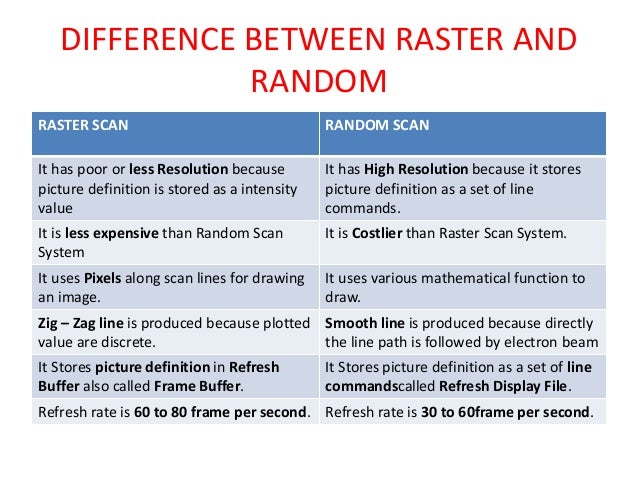 DIFFERENCE BETWEEN RASTER AND RANDOM

| RASTER SCAN | RANDOM SCAN |
|---|---|
| It has poor or less Resolution because picture definition is stored as a intensity value | It has High Resolution because it stores picture definition as a set of line commands. |
| It is less expensive than Random Scan System | It is Costlier than Raster Scan System. |
| It uses Pixels along scan lines for drawing an image. | It uses various mathematical function to draw. |
| Zig – Zag line is produced because plotted value are discrete. | Smooth line is produced because directly the line path is followed by electron beam |
| It Stores picture definition in Refresh Buffer also called Frame Buffer. | It Stores picture definition as a set of line commandscalled Refresh Display File. |
| Refresh rate is 60 to 80 frame per second. | Refresh rate is 30 to 60frame per second. |